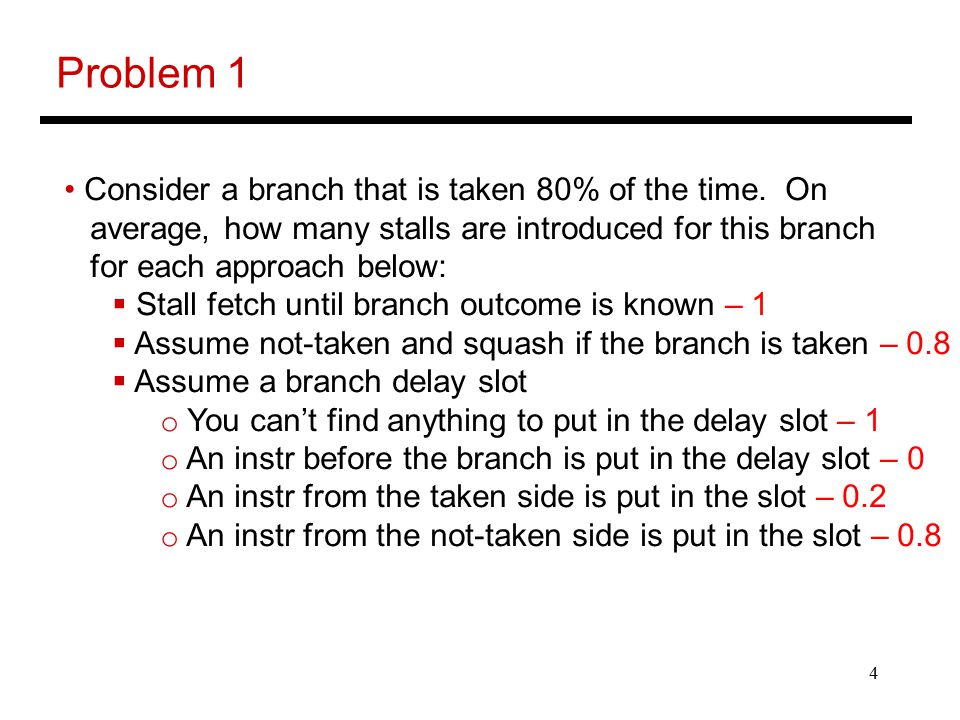 Problem 1

• Consider a branch that is taken 80% of the time. On average, how many stalls are introduced for this branch for each approach below:
▪ Stall fetch until branch outcome is known – 1
▪ Assume not-taken and squash if the branch is taken – 0.8
▪ Assume a branch delay slot
o You can't find anything to put in the delay slot – 1
o An instr before the branch is put in the delay slot – 0
o An instr from the taken side is put in the slot – 0.2
o An instr from the not-taken side is put in the slot – 0.8

4